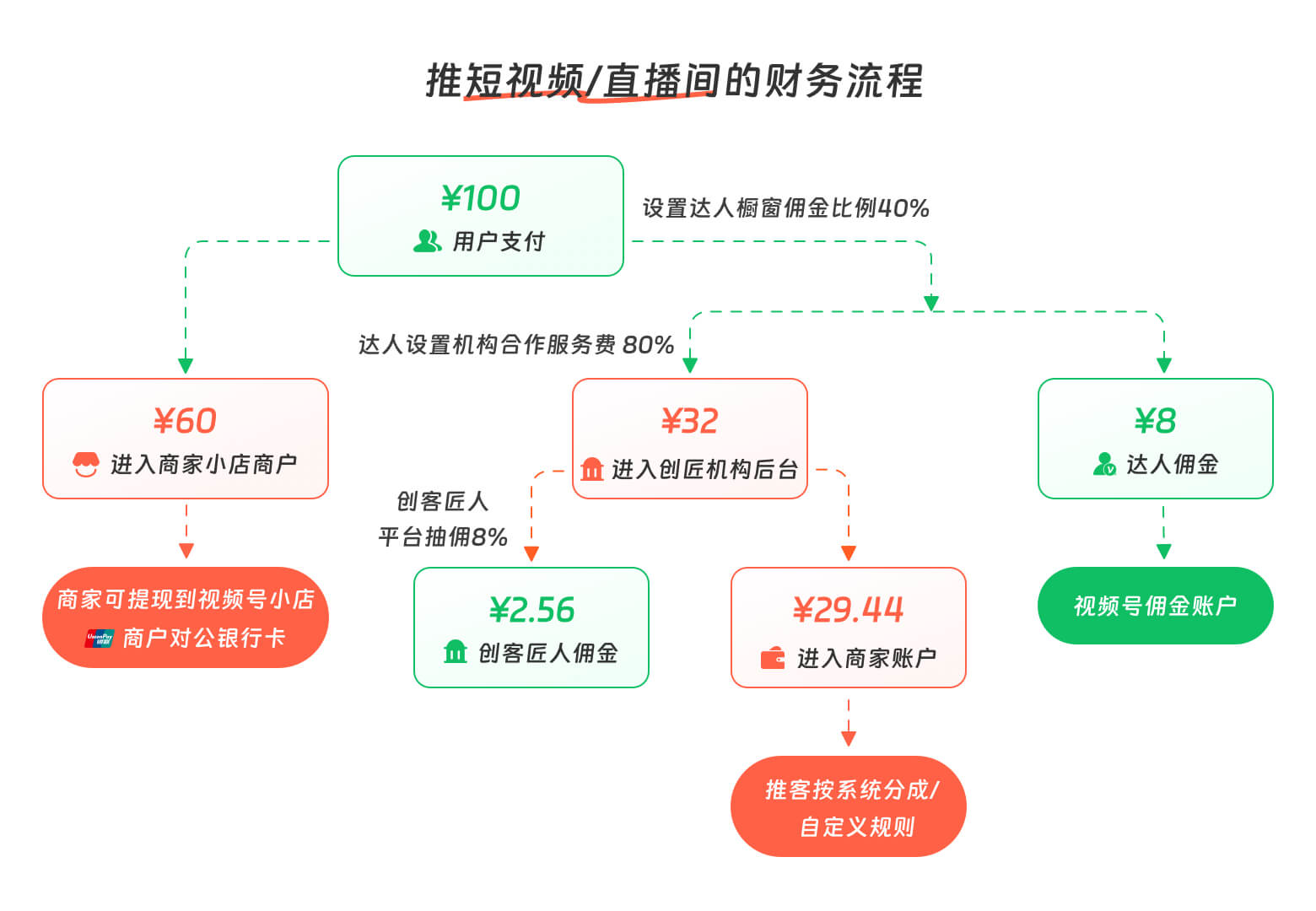 推短视频/直播间的财务流程

¥100
用户支付

设置达人橱窗佣金比例40%

达人设置机构合作服务费 80%

¥60
进入商家小店商户

¥32
进入创匠机构后台

¥8
达人佣金

创客匠人
平台抽佣8%

商家可提现到视频号小店
UnionPay 银联 商户对公银行卡

¥2.56
创客匠人佣金

¥29.44
进入商家账户

视频号佣金账户

推客按系统分成/
自定义规则